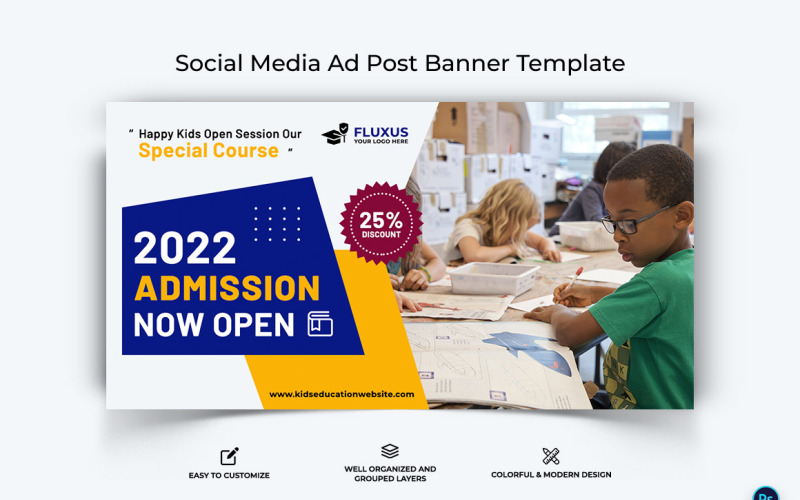 Social Media Ad Post Banner Template

" Happy Kids Open Session Our Special Course "

FLUXUS
YOUR LOGO HERE

25%
DISCOUNT

2022
ADMISSION
NOW OPEN

www.kidseducationwebsite.com

EASY TO CUSTOMIZE

WELL ORGANIZED AND GROUPED LAYERS

COLORFUL & MODERN DESIGN

Ps